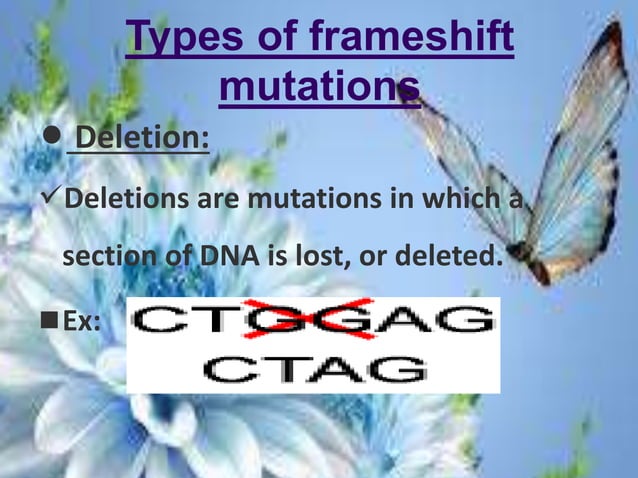 Types of frameshift mutations

● Deletion:

✓Deletions are mutations in which a section of DNA is lost, or deleted.

■Ex: CTGGAG
CTAG